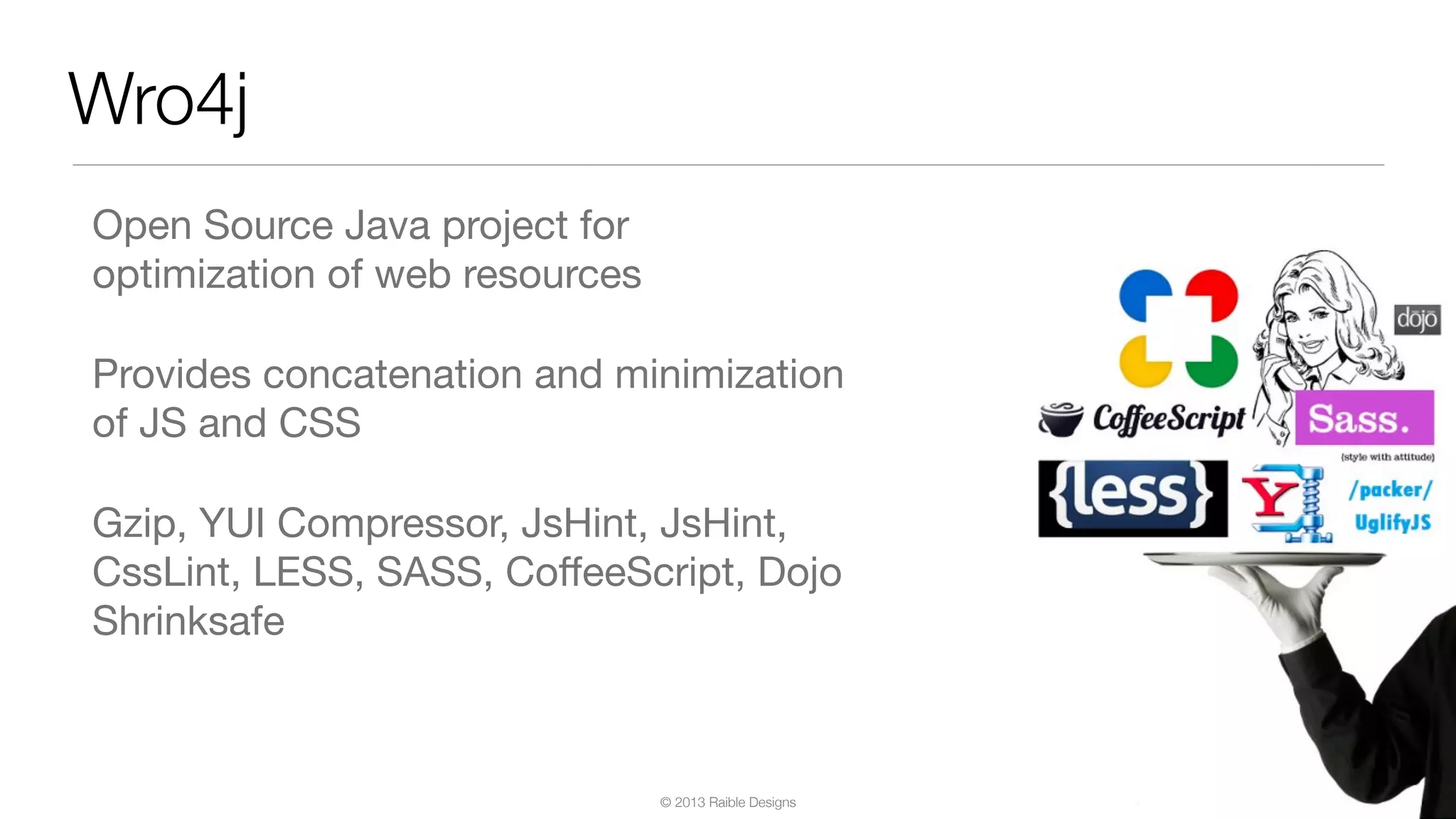 Wro4j

Open Source Java project for optimization of web resources

Provides concatenation and minimization of JS and CSS

Gzip, YUI Compressor, JsHint, JsHint, CssLint, LESS, SASS, CoffeeScript, Dojo Shrinksafe

dojo

CoffeeScript

Sass.

{style with attitude}

{less}

Y

/packer/

UglifyJS

© 2013 Raible Designs